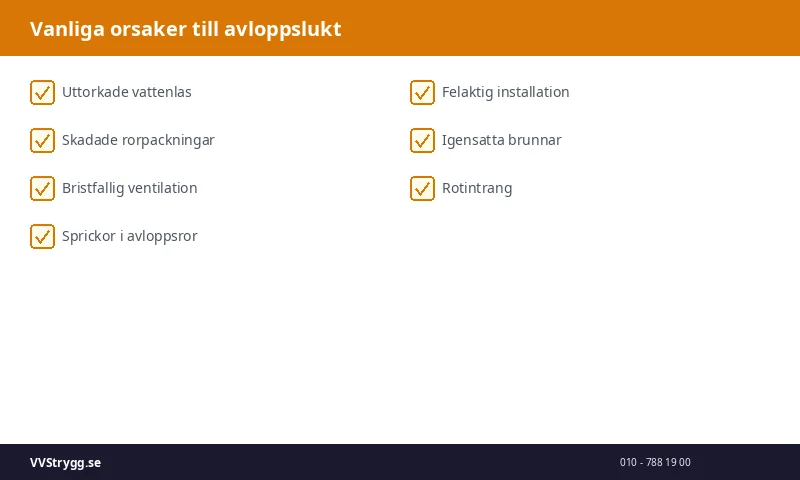 Vanliga orsaker till avloppslukt

Uttorkade vattenlas

Skadade rorpackningar

Bristfallig ventilation

Sprickor i avloppsror

Felaktig installation

Igensatta brunnar

Rotintrang

VVStrygg.se

010 - 788 19 00